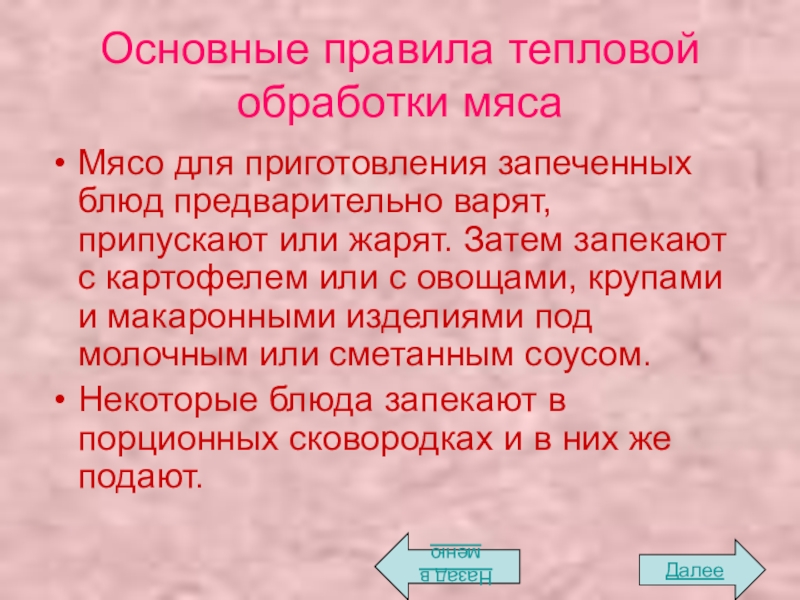 Основные правила тепловой обработки мяса

• Мясо для приготовления запеченных блюд предварительно варят, припускают или жарят. Затем запекают с картофелем или с овощами, крупами и макаронными изделиями под молочным или сметанным соусом.
• Некоторые блюда запекают в порционных сковородках и в них же подают.

Назад в меню

Далее